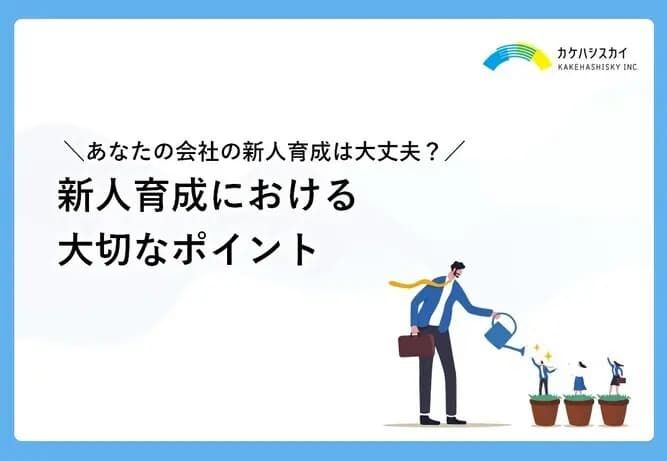 カケハシスカイ
KAKEHASHISKY INC.

＼あなたの会社の新人育成は大丈夫？／
新人育成における
大切なポイント